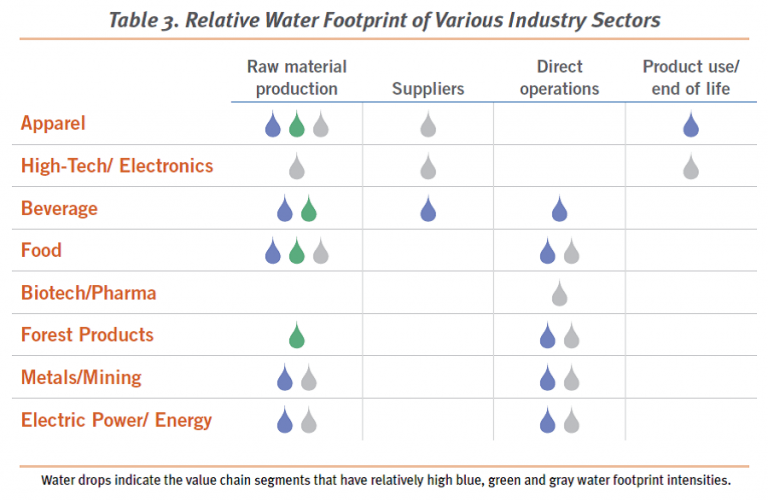 Table 3. Relative Water Footprint of Various Industry Sectors

| | Raw material production | Suppliers | Direct operations | Product use/ end of life |
|---|---|---|---|---|
| Apparel | | | | |
| High-Tech/ Electronics | | | | |
| Beverage | | | | |
| Food | | | | |
| Biotech/Pharma | | | | |
| Forest Products | | | | |
| Metals/Mining | | | | |
| Electric Power/ Energy | | | | |

Water drops indicate the value chain segments that have relatively high blue, green and gray water footprint intensities.